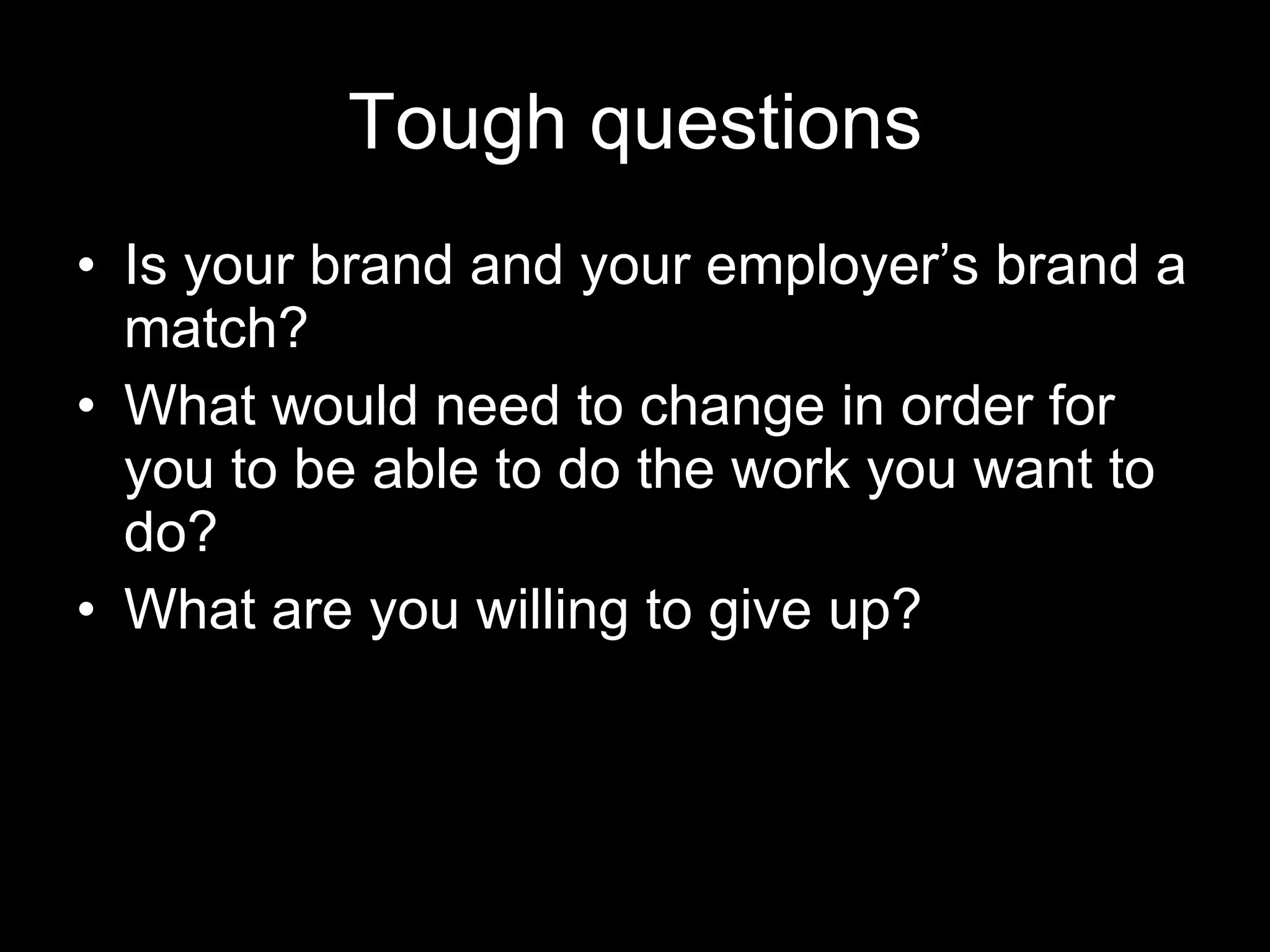 Tough questions

• Is your brand and your employer’s brand a match?
• What would need to change in order for you to be able to do the work you want to do?
• What are you willing to give up?